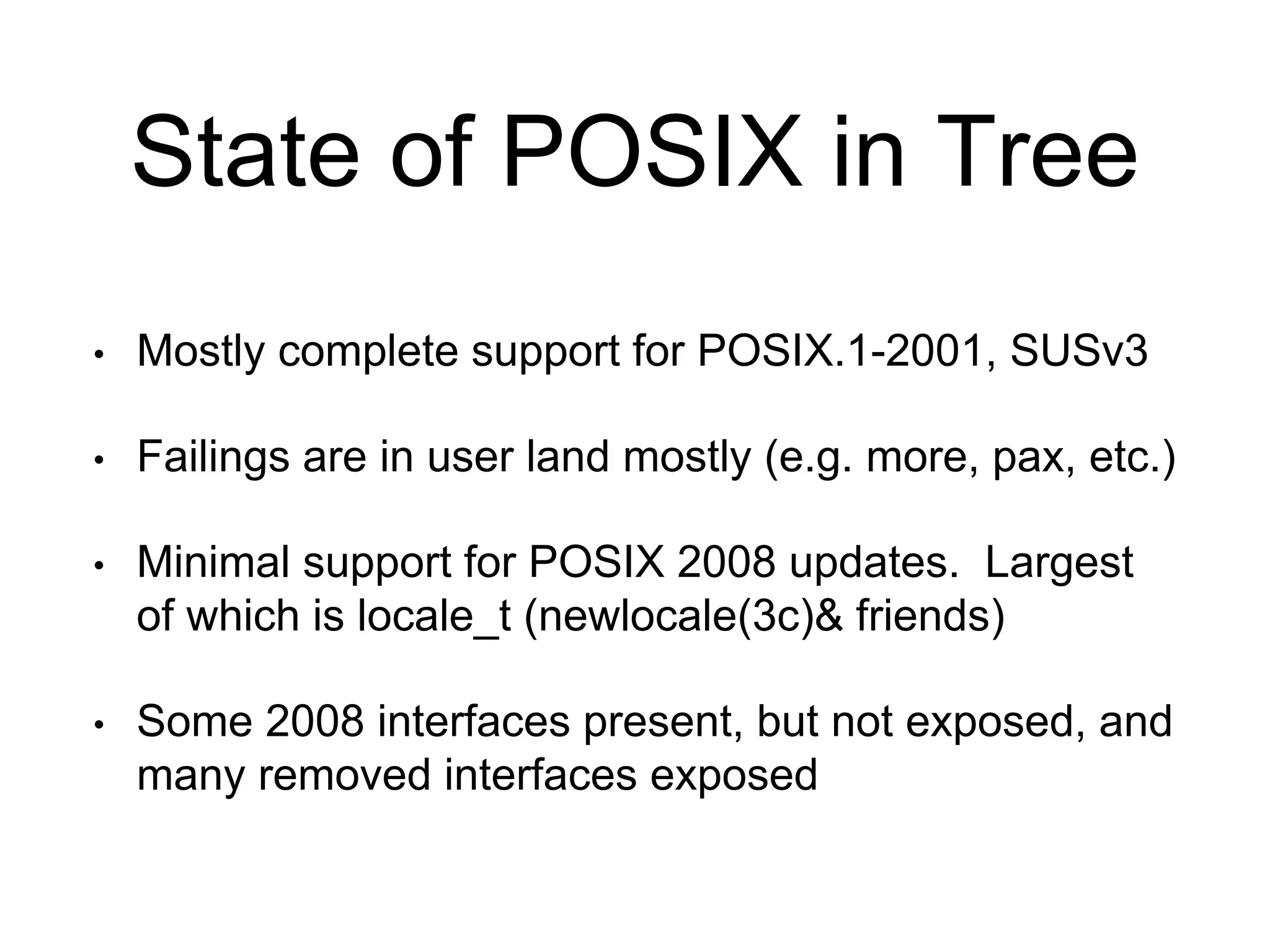 State of POSIX in Tree

• Mostly complete support for POSIX.1-2001, SUSv3

• Failings are in user land mostly (e.g. more, pax, etc.)

• Minimal support for POSIX 2008 updates. Largest of which is locale_t (newlocale(3c)& friends)

• Some 2008 interfaces present, but not exposed, and many removed interfaces exposed